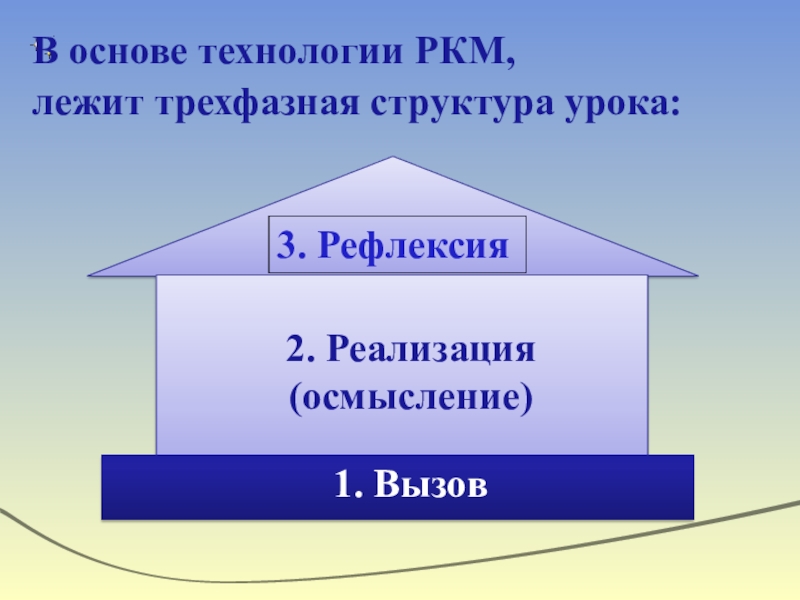 В основе технологии РКМ,
лежит трехфазная структура урока:

3. Рефлексия

2. Реализация
(осмысление)

1. Вызов